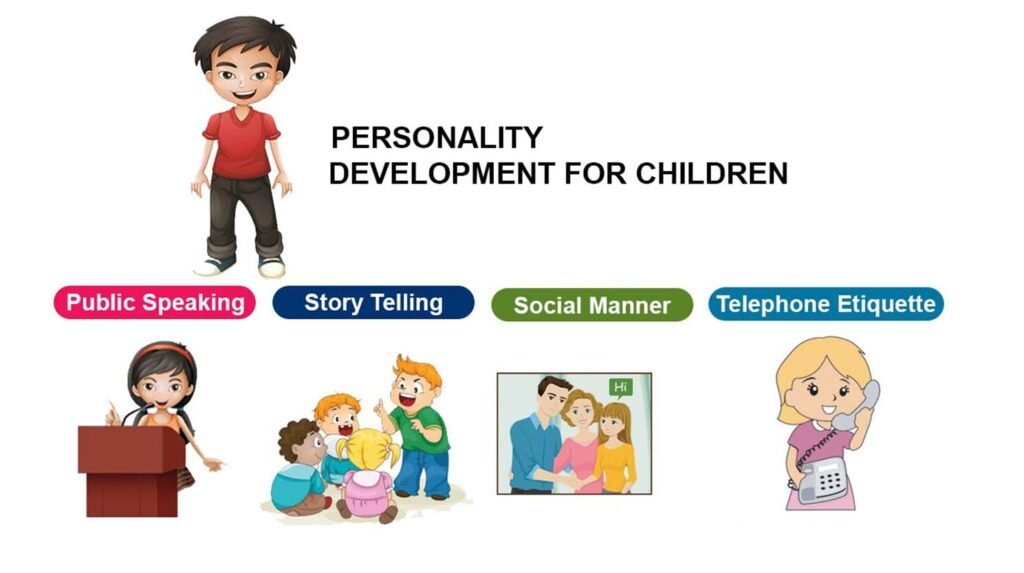 PERSONALITY
DEVELOPMENT FOR CHILDREN

Public Speaking

Story Telling

Social Manner

Telephone Etiquette

Hi